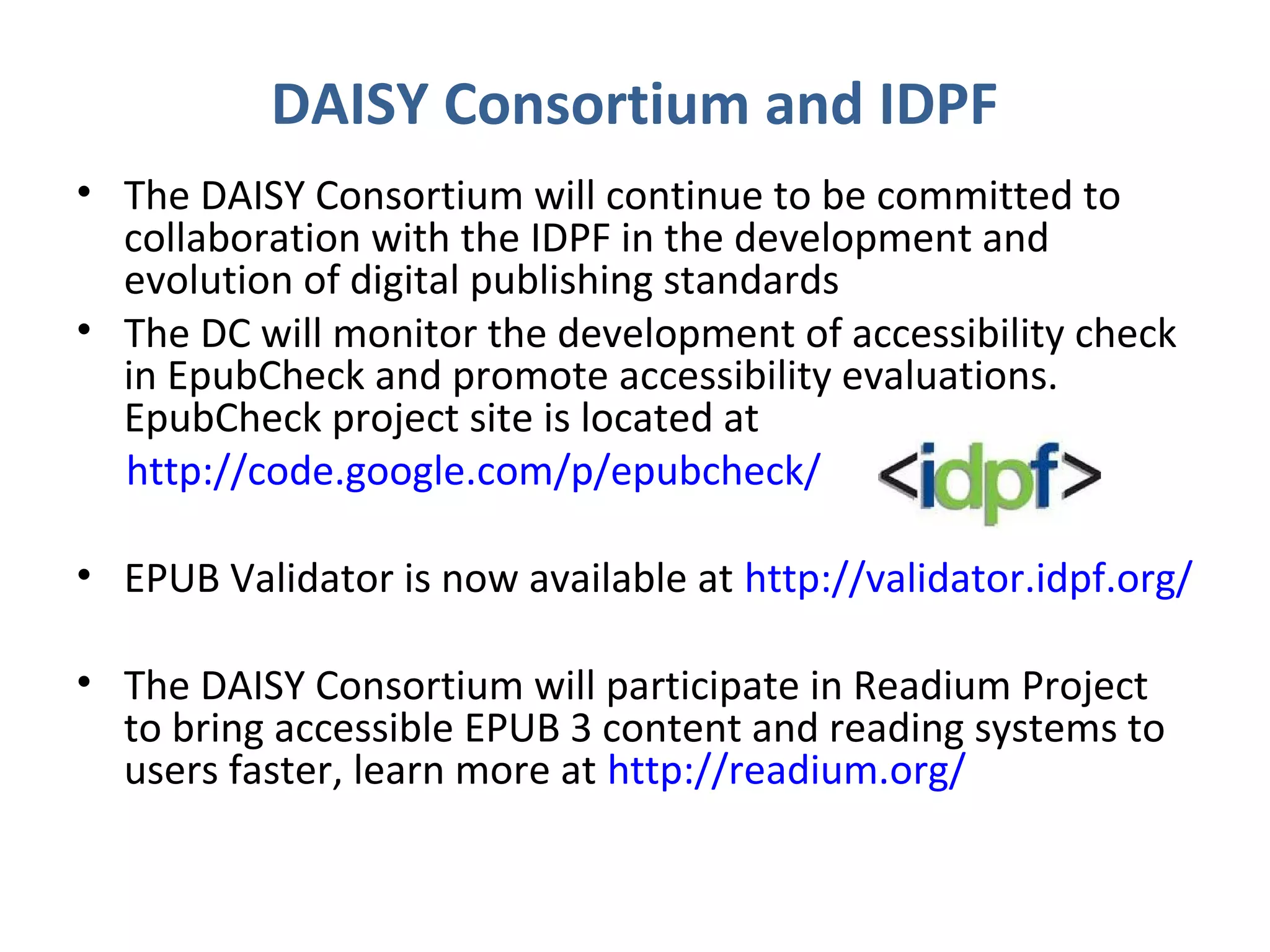 DAISY Consortium and IDPF

• The DAISY Consortium will continue to be committed to collaboration with the IDPF in the development and evolution of digital publishing standards

• The DC will monitor the development of accessibility check in EpubCheck and promote accessibility evaluations. EpubCheck project site is located at http://code.google.com/p/epubcheck/

<idpf>

• EPUB Validator is now available at http://validator.idpf.org/

• The DAISY Consortium will participate in Readium Project to bring accessible EPUB 3 content and reading systems to users faster, learn more at http://readium.org/